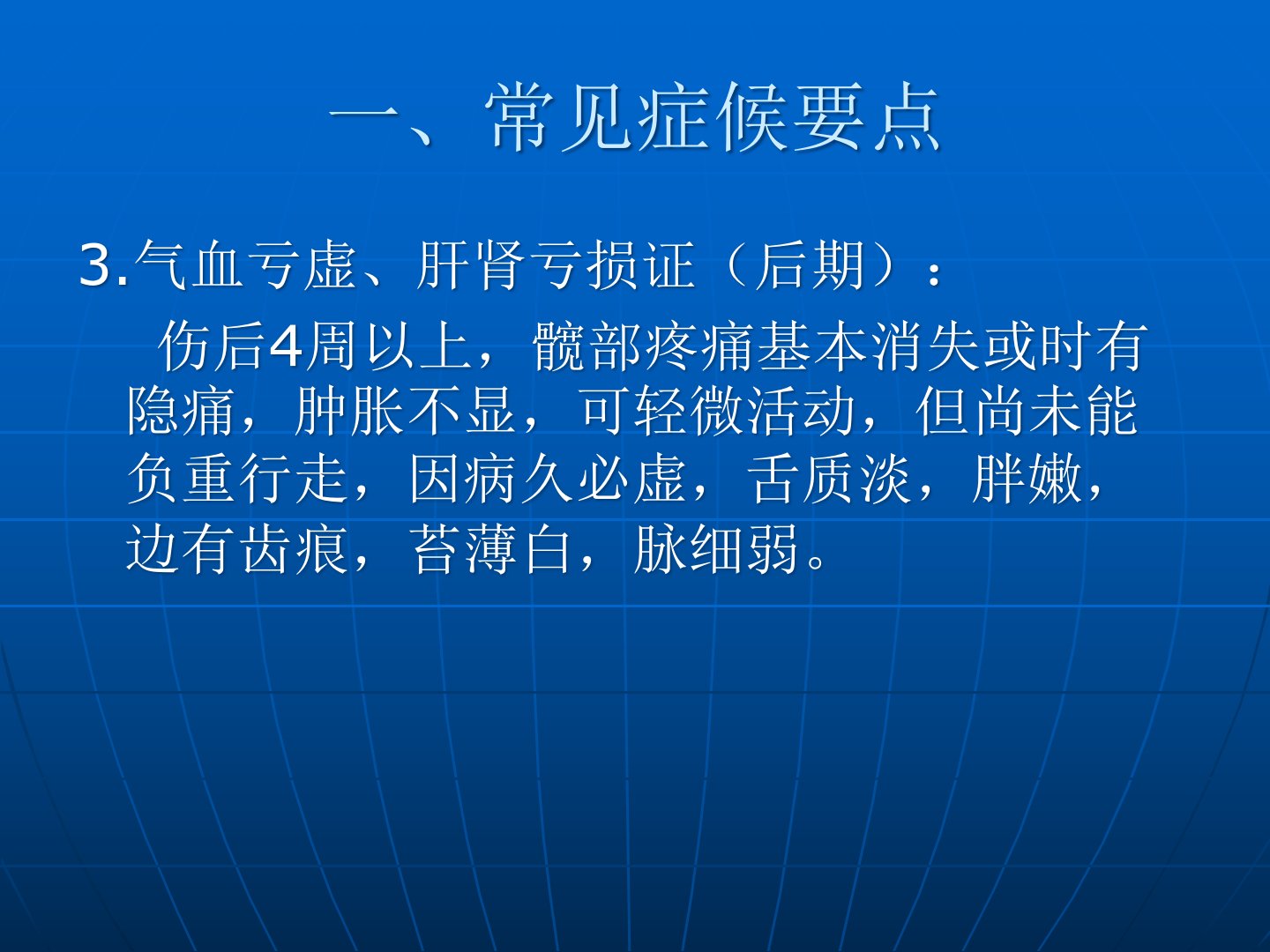 一、常见症候要点

3.气血亏虚、肝肾亏损证（后期）：

伤后4周以上，髋部疼痛基本消失或时有隐痛，肿胀不显，可轻微活动，但尚未能负重行走，因病久必虚，舌质淡，胖嫩，边有齿痕，苔薄白，脉细弱。